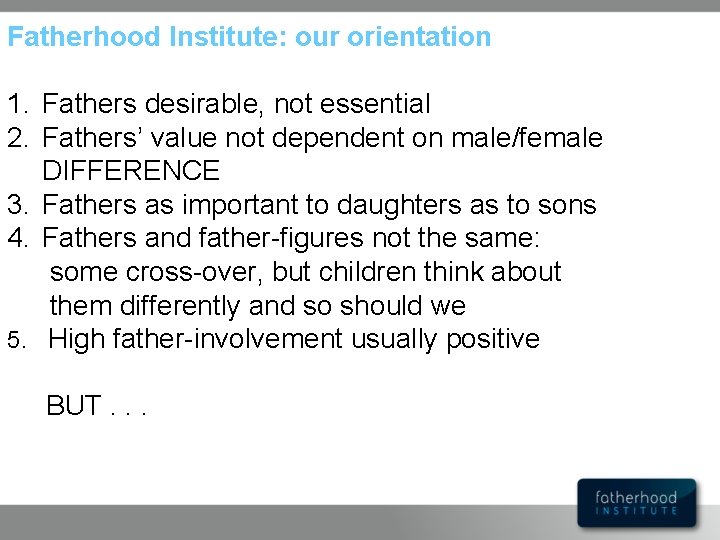 Fatherhood Institute: our orientation

1. Fathers desirable, not essential
2. Fathers' value not dependent on male/female DIFFERENCE
3. Fathers as important to daughters as to sons
4. Fathers and father-figures not the same: some cross-over, but children think about them differently and so should we
5. High father-involvement usually positive

BUT . . .

fatherhood INSTITUTE